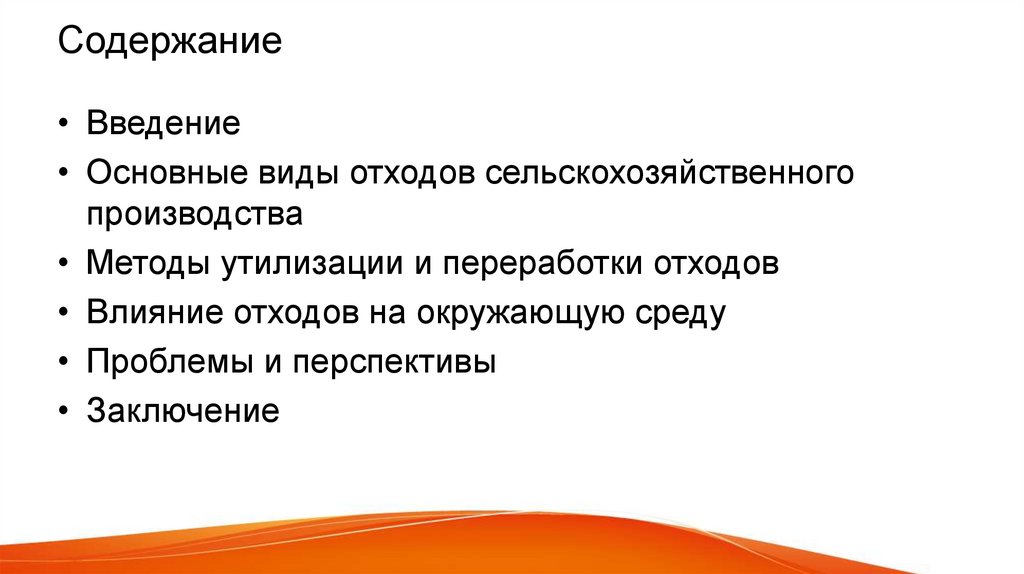 Содержание

• Введение
• Основные виды отходов сельскохозяйственного производства
• Методы утилизации и переработки отходов
• Влияние отходов на окружающую среду
• Проблемы и перспективы
• Заключение